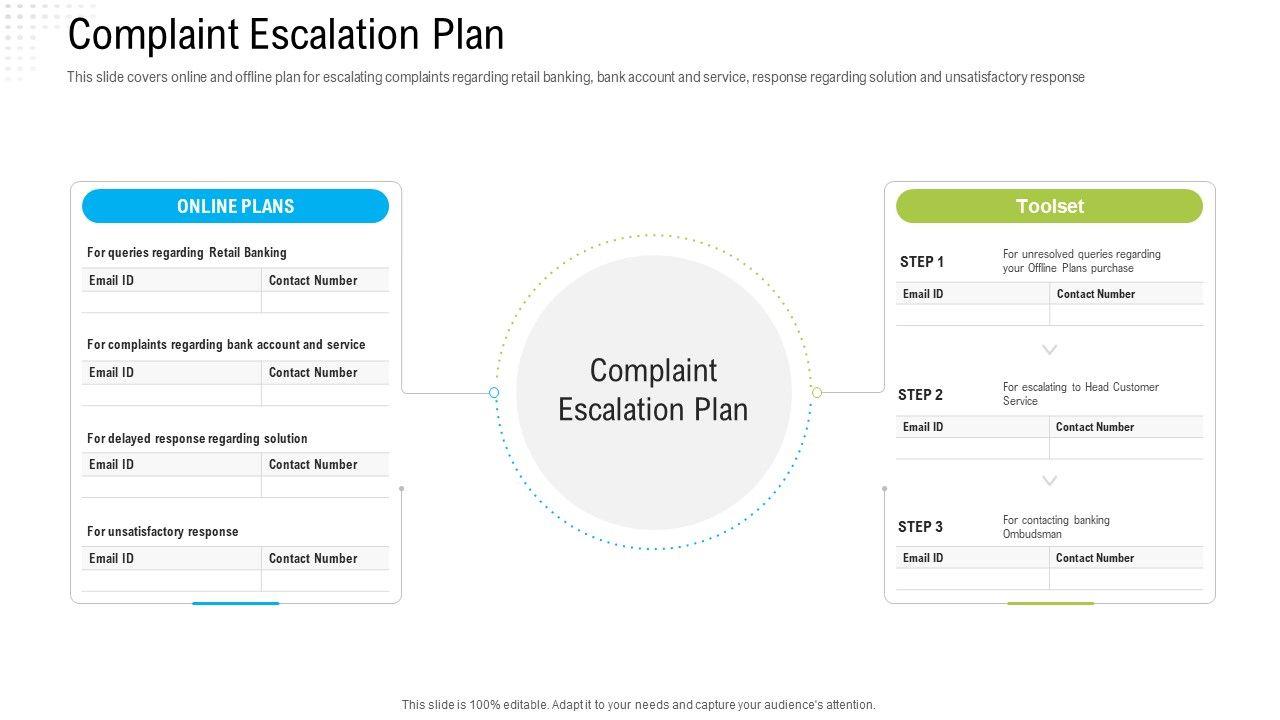 Complaint Escalation Plan

This slide covers online and offline plan for escalating complaints regarding retail banking, bank account and service, response regarding solution and unsatisfactory response

ONLINE PLANS

For queries regarding Retail Banking

| Email ID | Contact Number |
|---|---|
| | |

For complaints regarding bank account and service

| Email ID | Contact Number |
|---|---|
| | |

For delayed response regarding solution

| Email ID | Contact Number |
|---|---|
| | |

For unsatisfactory response

| Email ID | Contact Number |
|---|---|
| | |

Complaint Escalation Plan

Toolset

STEP 1 For unresolved queries regarding your Offline Plans purchase

| Email ID | Contact Number |
|---|---|
| | |

STEP 2 For escalating to Head Customer Service

| Email ID | Contact Number |
|---|---|
| | |

STEP 3 For contacting banking Ombudsman

| Email ID | Contact Number |
|---|---|
| | |

This slide is 100% editable. Adapt it to your needs and capture your audience's attention.